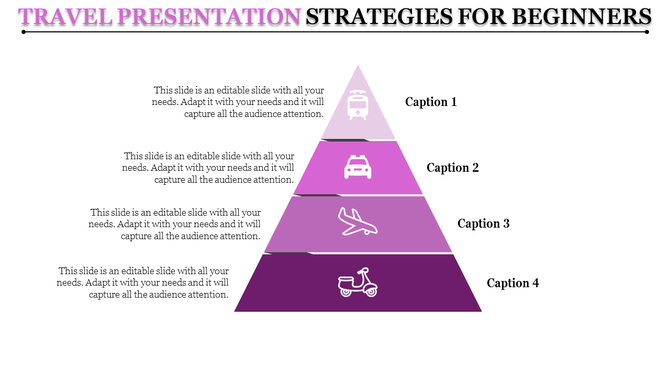 TRAVEL PRESENTATION STRATEGIES FOR BEGINNERS

This slide is an editable slide with all your needs. Adapt it with your needs and it will capture all the audience attention.

Caption 1

This slide is an editable slide with all your needs. Adapt it with your needs and it will capture all the audience attention.

Caption 2

This slide is an editable slide with all your needs. Adapt it with your needs and it will capture all the audience attention.

Caption 3

This slide is an editable slide with all your needs. Adapt it with your needs and it will capture all the audience attention.

Caption 4